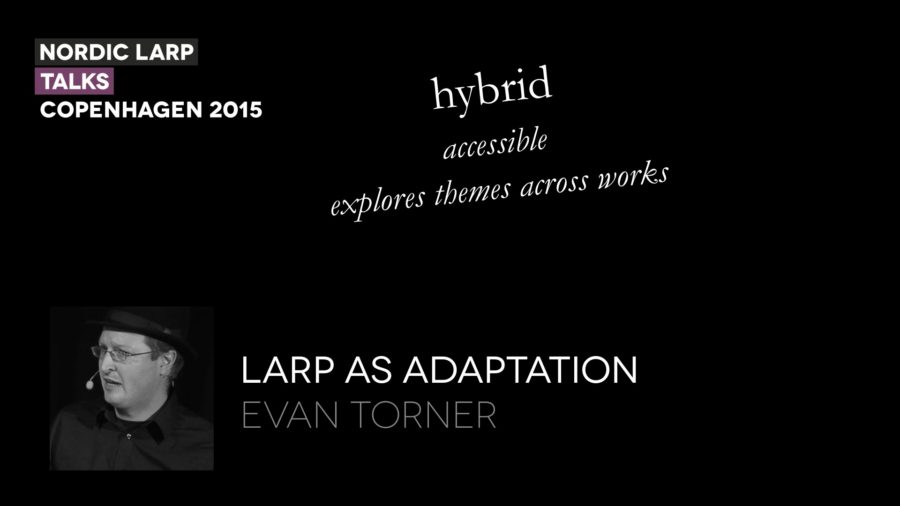 NORDIC LARP
TALKS
COPENHAGEN 2015

hybrid
accessible
explores themes across works

LARP AS ADAPTATION
EVAN TORNER